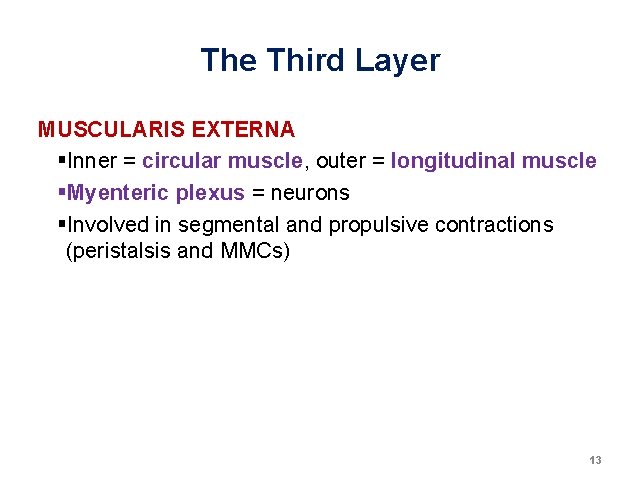 The Third Layer

MUSCULARIS EXTERNA

▪Inner = circular muscle, outer = longitudinal muscle

▪Myenteric plexus = neurons

▪Involved in segmental and propulsive contractions (peristalsis and MMCs)

13